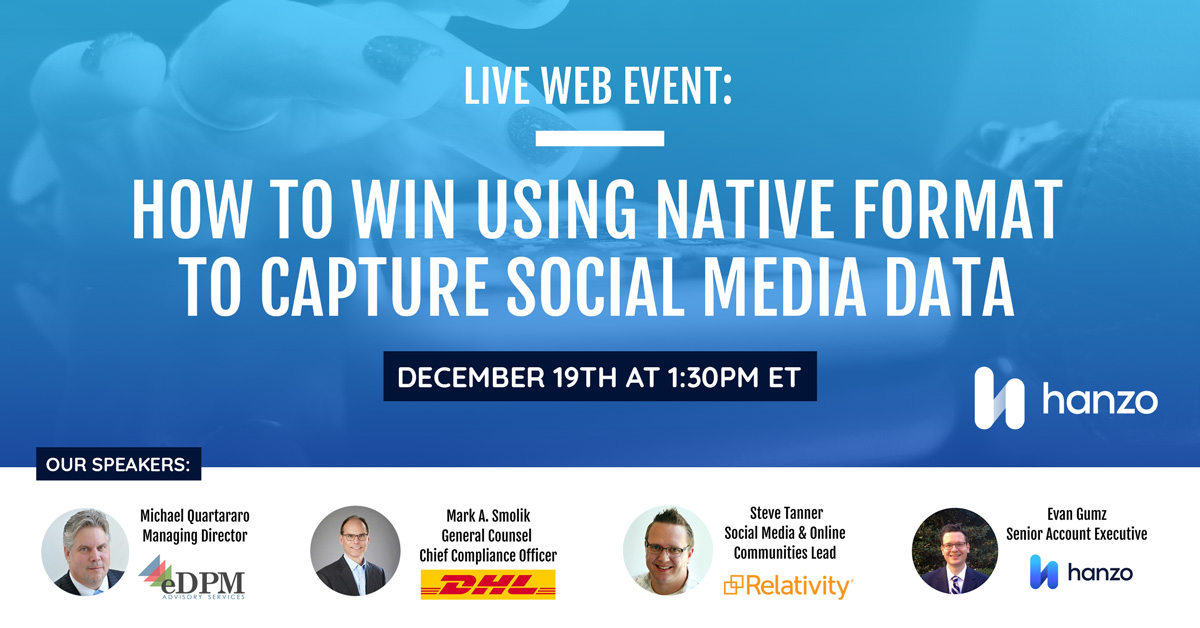 LIVE WEB EVENT:

HOW TO WIN USING NATIVE FORMAT TO CAPTURE SOCIAL MEDIA DATA

DECEMBER 19TH AT 1:30PM ET

hanzo

OUR SPEAKERS:

Michael Quartararo
Managing Director

eDPM
ADVISORY SERVICES

Mark A. Smolik
General Counsel
Chief Compliance Officer

DHL

Steve Tanner
Social Media & Online Communities Lead

Relativity

Evan Gumz
Senior Account Executive

hanzo